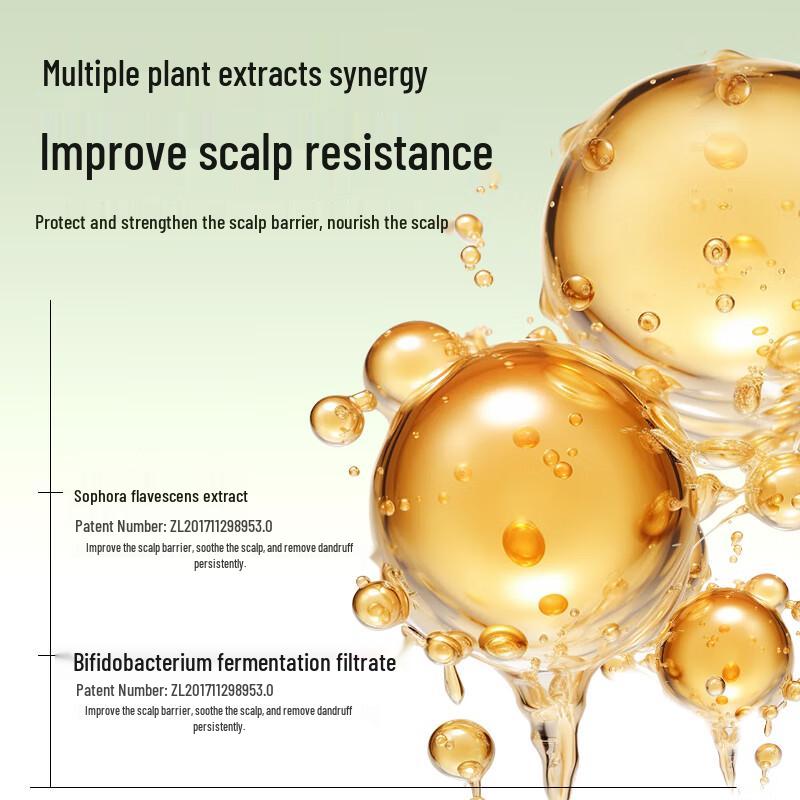 Multiple plant extracts synergy

Improve scalp resistance

Protect and strengthen the scalp barrier, nourish the scalp

Sophora flavescens extract

Patent Number: ZL201711298953.0

Improve the scalp barrier, soothe the scalp, and remove dandruff persistently.

Bifidobacterium fermentation filtrate

Patent Number: ZL201711298953.0

Improve the scalp barrier, soothe the scalp, and remove dandruff persistently.